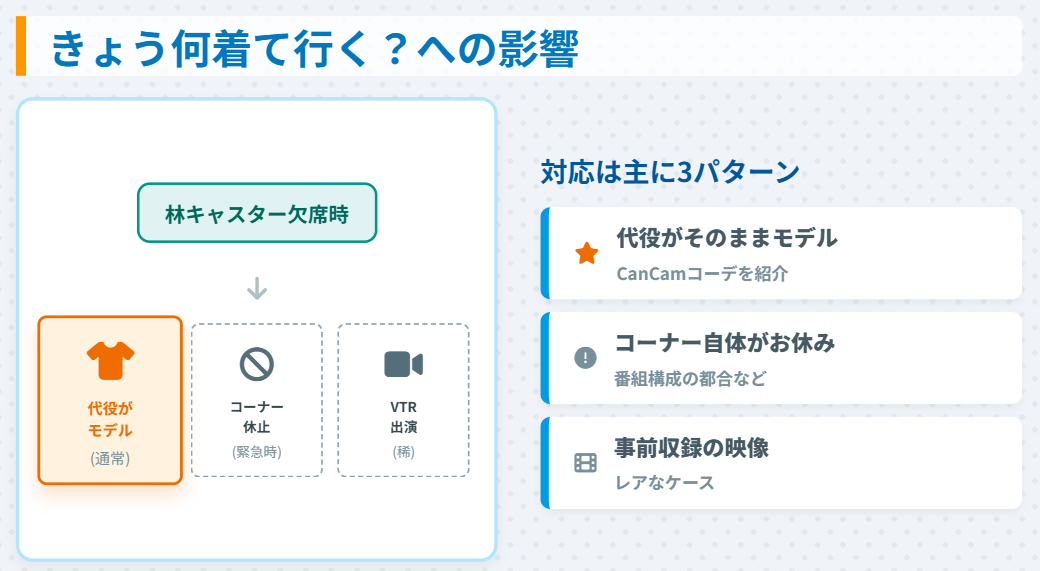 きょう何着て行く？への影響

林キャスター欠席時

代役が
モデル
(通常)

コーナー
休止
(緊急時)

VTR
出演
(稀)

対応は主に3パターン

代役がそのままモデル
CanCamコーデを紹介

コーナー自体がお休み
番組構成の都合など

事前収録の映像
レアなケース